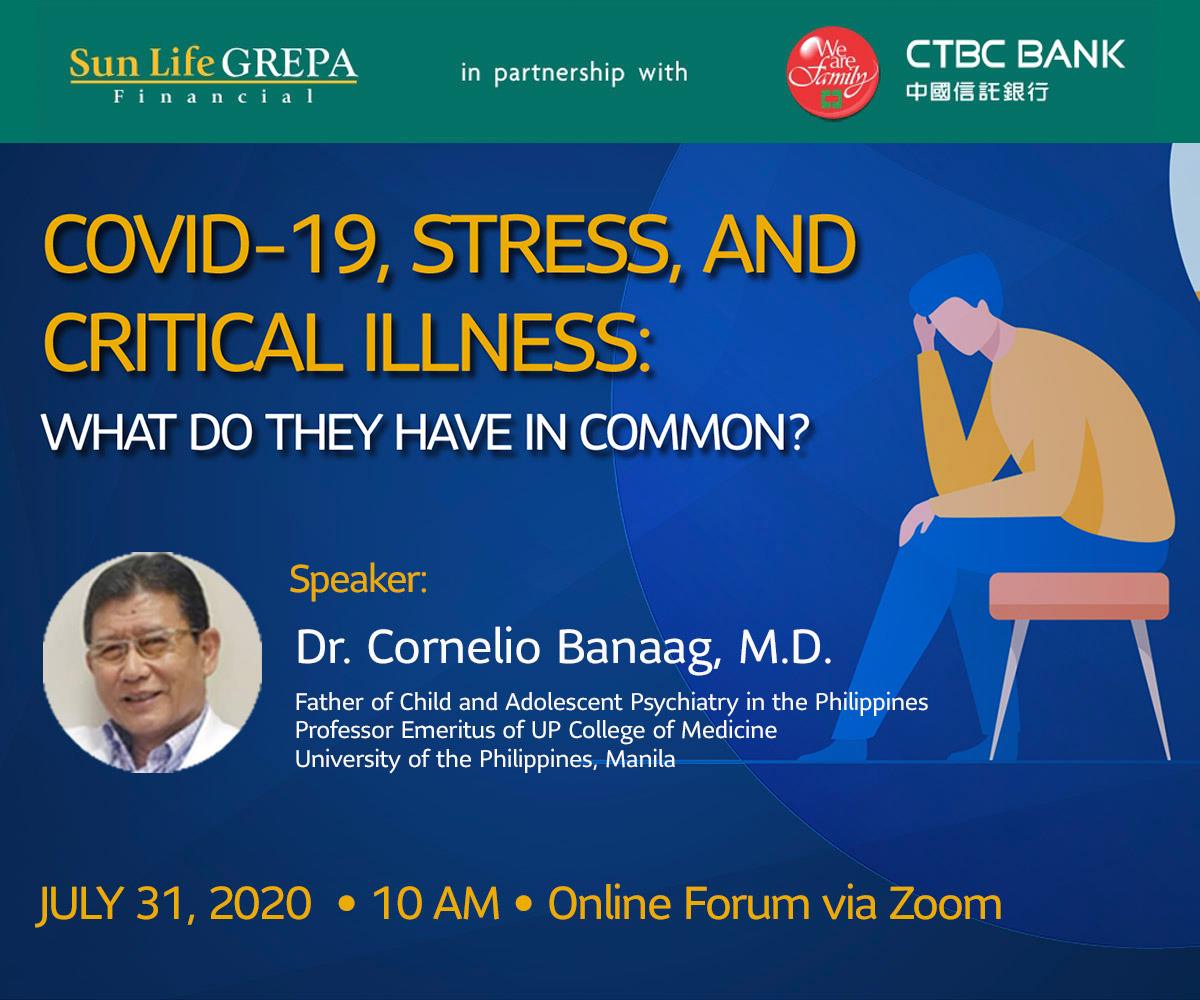 Sun Life GREPA
Financial

in partnership with

We are Family

CTBC BANK
中國信託銀行

COVID-19, STRESS, AND CRITICAL ILLNESS:
WHAT DO THEY HAVE IN COMMON?

Speaker:

Dr. Cornelio Banaag, M.D.

Father of Child and Adolescent Psychiatry in the Philippines
Professor Emeritus of UP College of Medicine
University of the Philippines, Manila

JULY 31, 2020 • 10 AM • Online Forum via Zoom